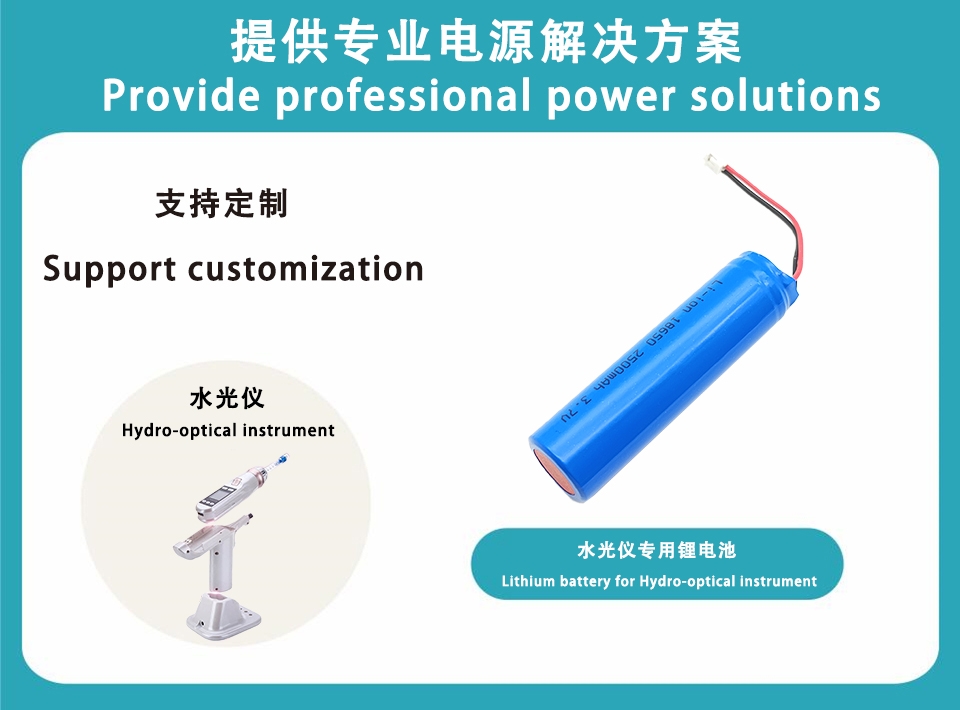 提供专业电源解决方案
Provide professional power solutions

支持定制
Support customization

水光仪
Hydro-optical instrument

Li-ion 18650 2500mAh 3.7V

水光仪专用锂电池
Lithium battery for Hydro-optical instrument